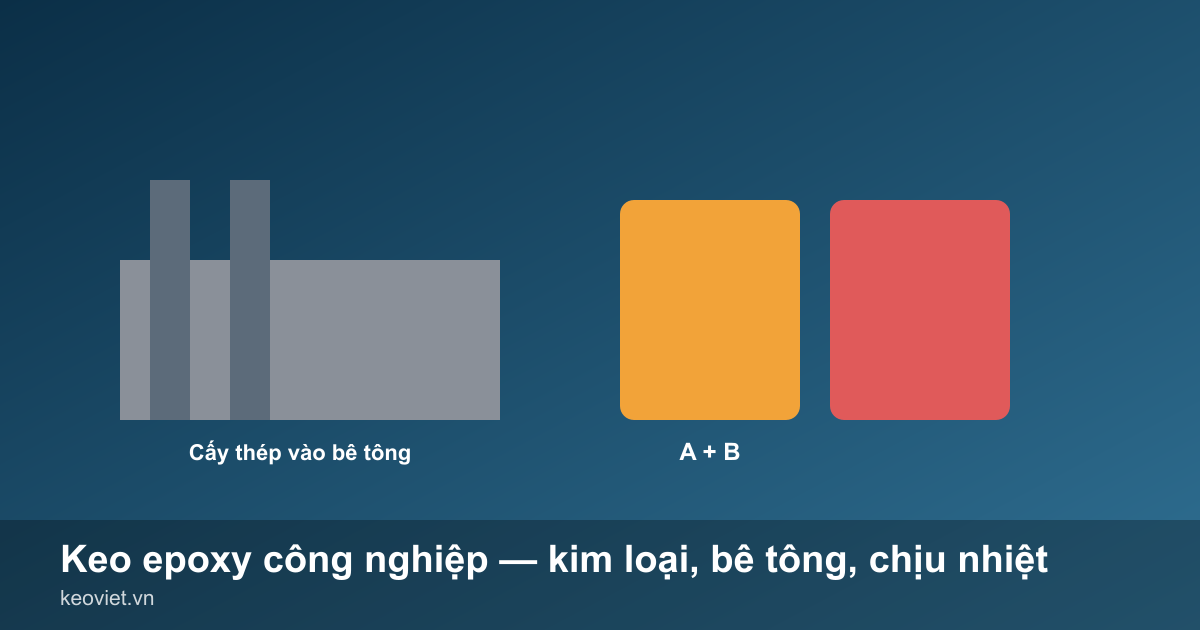 Cấy thép vào bê tông

A + B

Keo epoxy công nghiệp — kim loại, bê tông, chịu nhiệt
keoviet.vn